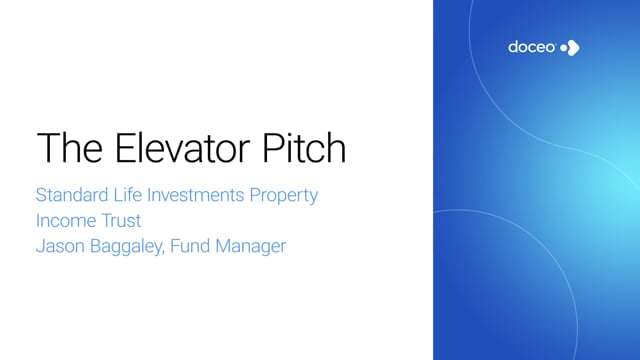 The Elevator Pitch

Standard Life Investments Property Income Trust
Jason Baggaley, Fund Manager

doceo